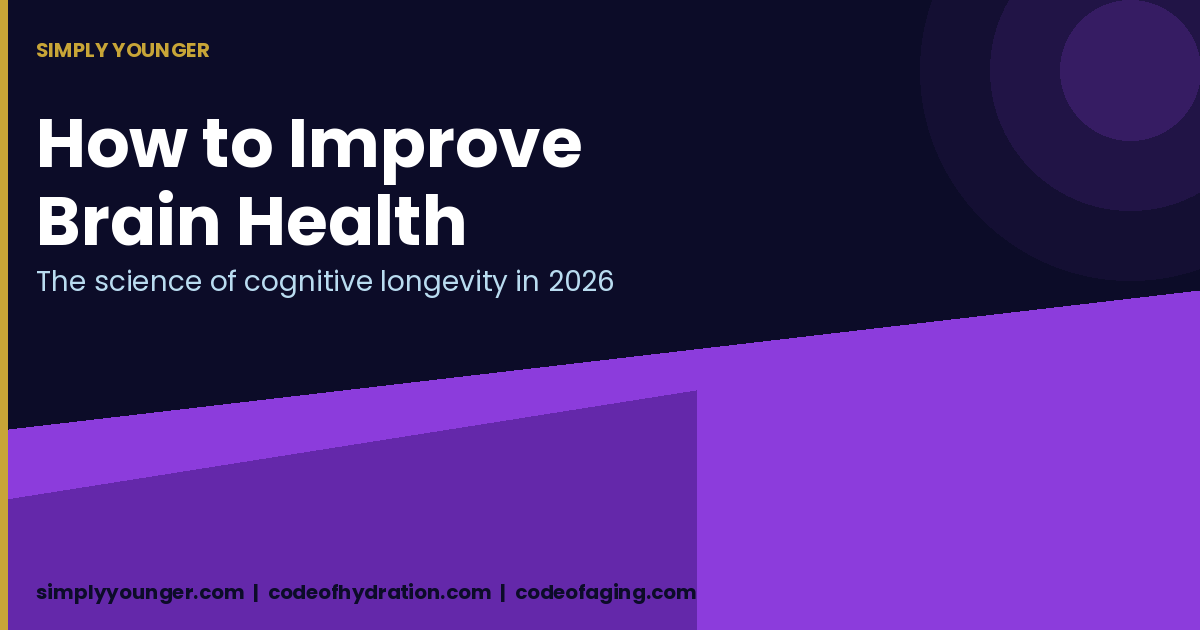 SIMPLY YOUNGER

How to Improve Brain Health

The science of cognitive longevity in 2026

simplyyounger.com | codeofhydration.com | codeofaging.com